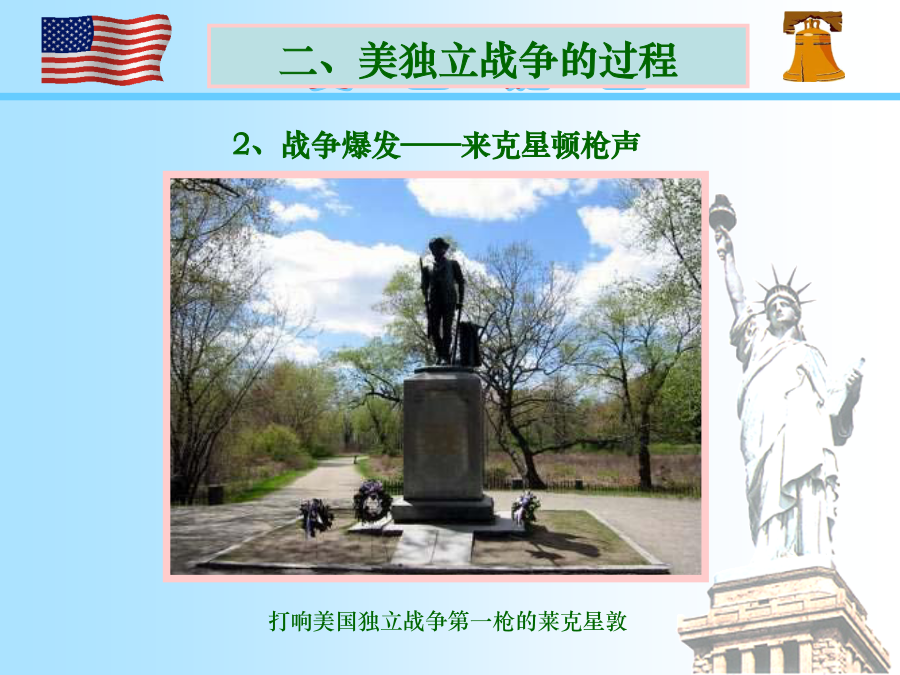 二、美独立战争的过程

2、战争爆发——来克星顿枪声

打响美国独立战争第一枪的莱克星敦